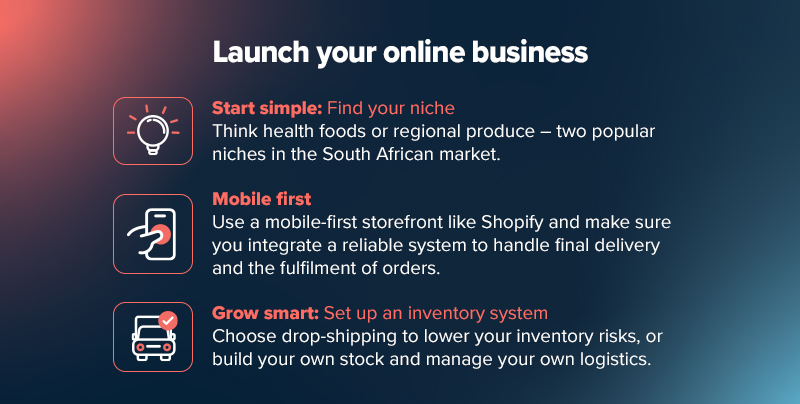 Launch your online business

Start simple: Find your niche
Think health foods or regional produce – two popular niches in the South African market.

Mobile first
Use a mobile-first storefront like Shopify and make sure you integrate a reliable system to handle final delivery and the fulfilment of orders.

Grow smart: Set up an inventory system
Choose drop-shipping to lower your inventory risks, or build your own stock and manage your own logistics.